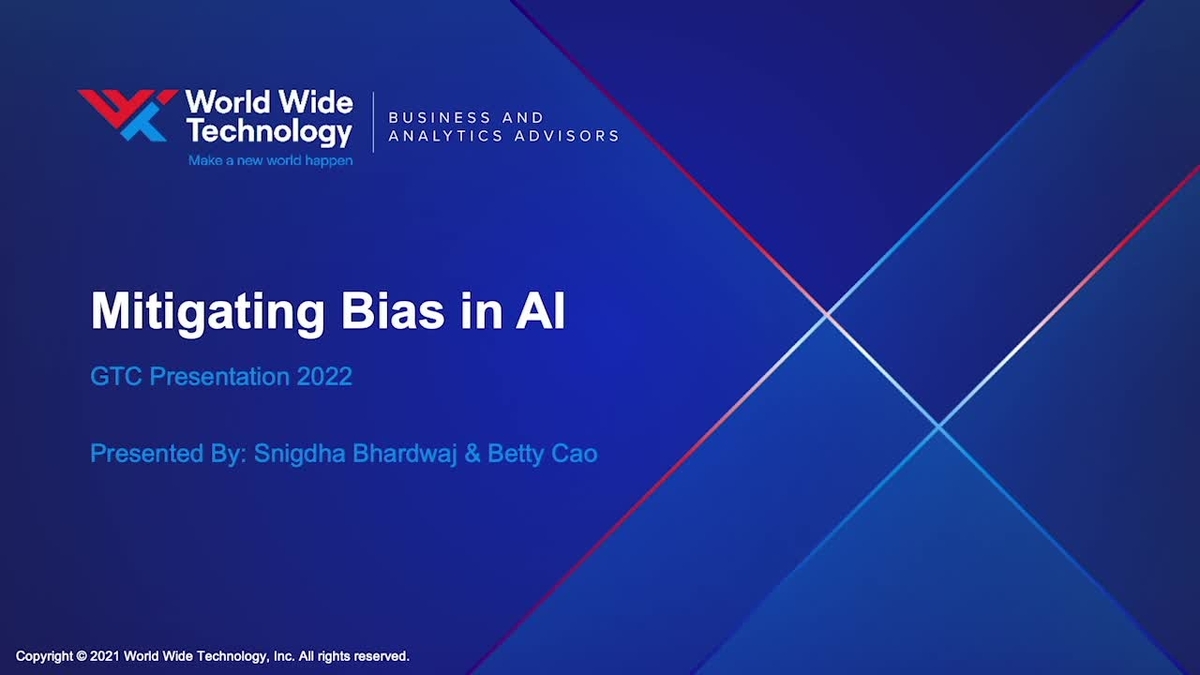 World Wide Technology
Make a new world happen

BUSINESS AND ANALYTICS ADVISORS

Mitigating Bias in AI

GTC Presentation 2022

Presented By: Snigdha Bhardwaj & Betty Cao

Copyright © 2021 World Wide Technology, Inc. All rights reserved.